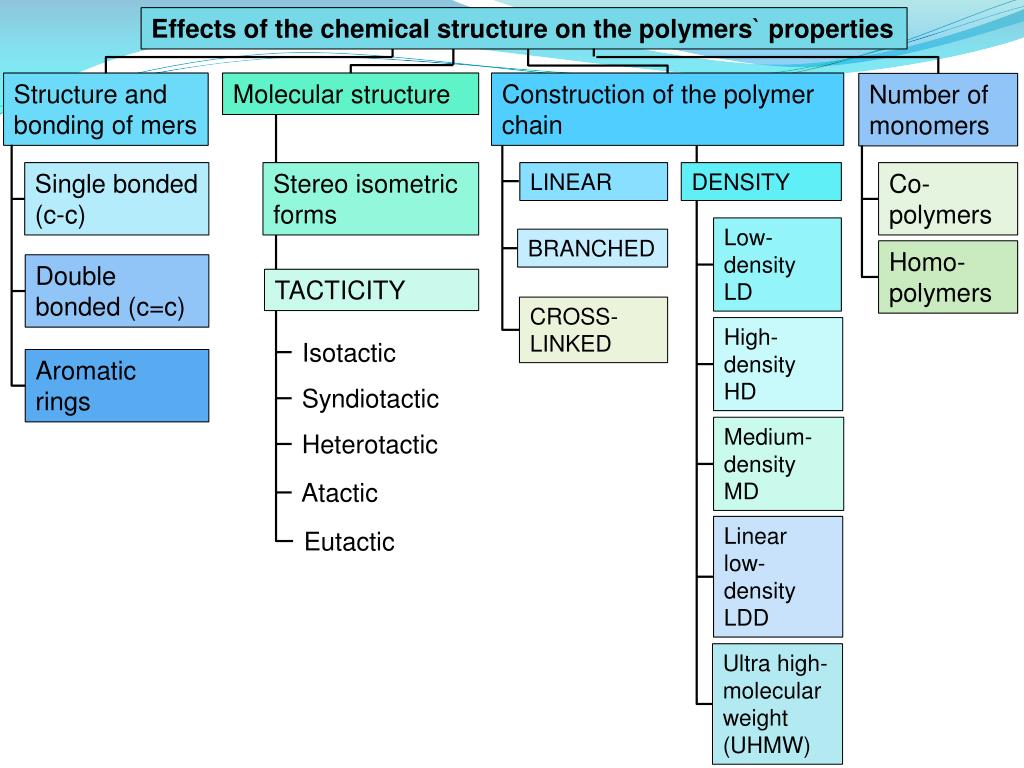 Effects of the chemical structure on the polymers` properties

Structure and bonding of mers

Single bonded (c-c)

Double bonded (c=c)

Aromatic rings

Molecular structure

Stereo isometric forms

TACTICITY

Isotactic

Syndiotactic

Heterotactic

Atactic

Eutactic

Construction of the polymer chain

LINEAR

BRANCHED

CROSS-LINKED

DENSITY

Low-density LD

High-density HD

Medium-density MD

Linear low-density LDD

Ultra high-molecular weight (UHMW)

Number of monomers

Co-polymers

Homo-polymers